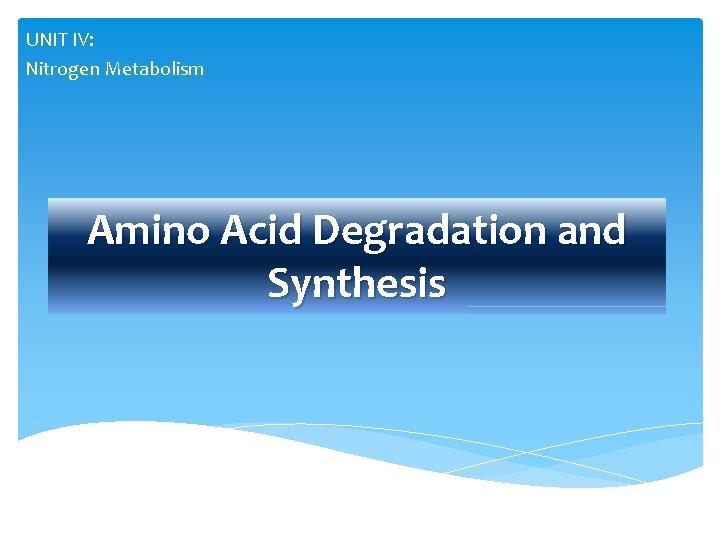 UNIT IV:
Nitrogen Metabolism

Amino Acid Degradation and Synthesis